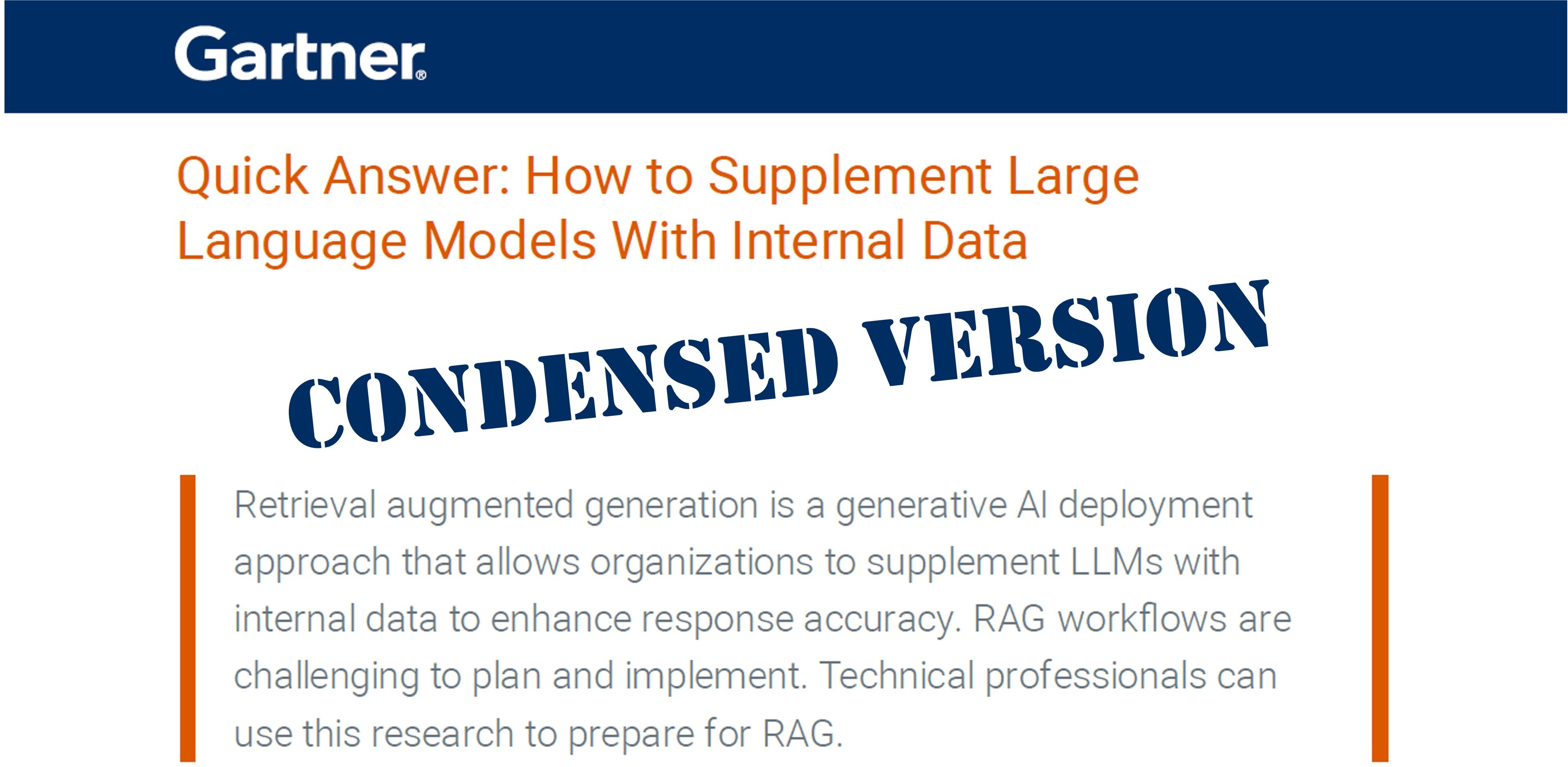 Gartner®

Quick Answer: How to Supplement Large Language Models With Internal Data

CONDENSED VERSION

Retrieval augmented generation is a generative AI deployment approach that allows organizations to supplement LLMs with internal data to enhance response accuracy. RAG workflows are challenging to plan and implement. Technical professionals can use this research to prepare for RAG.